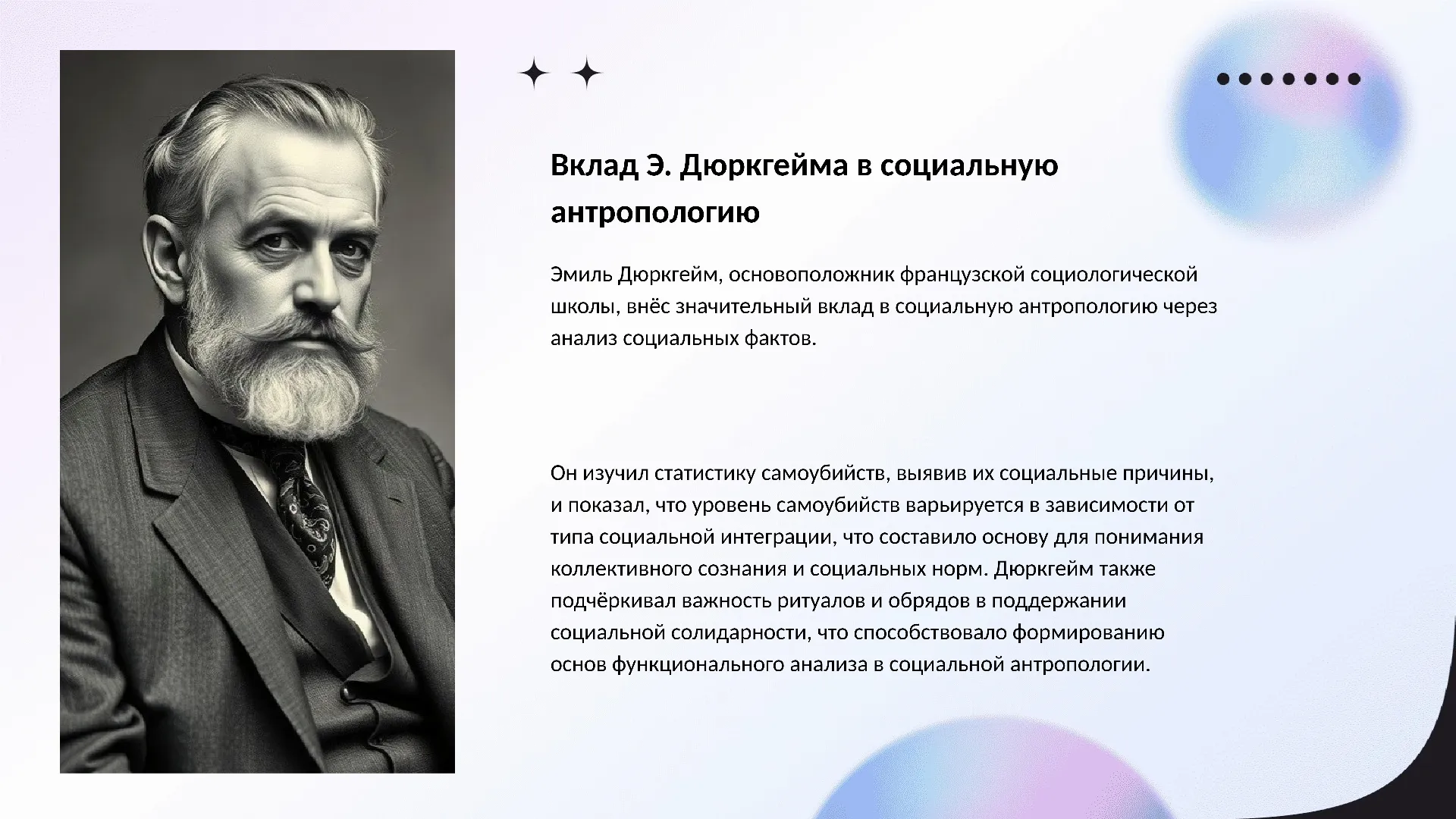 Вклад Э. Дюркгейма в социальную антропологию

Эмиль Дюркгейм, основоположник французской социологической школы, внёс значительный вклад в социальную антропологию через анализ социальных фактов.

Он изучил статистику самоубийств, выявив их социальные причины, и показал, что уровень самоубийств варьируется в зависимости от типа социальной интеграции, что составило основу для понимания коллективного сознания и социальных норм. Дюркгейм также подчёркивал важность ритуалов и обрядов в поддержании социальной солидарности, что способствовало формированию основ функционального анализа в социальной антропологии.